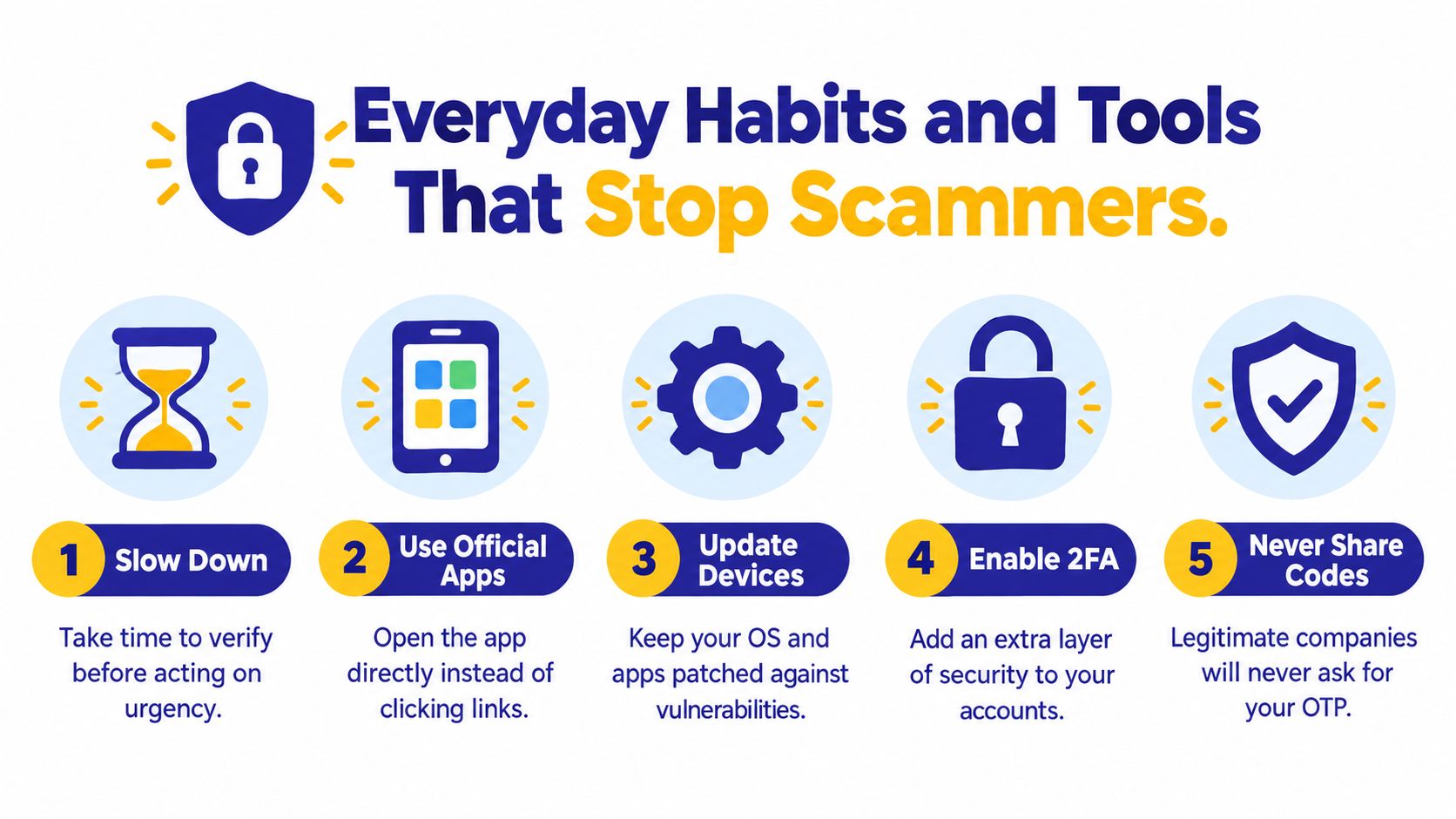 Everyday Habits and Tools That Stop Scammers.

1 Slow Down

Take time to verify before acting on urgency.

2 Use Official Apps

Open the app directly instead of clicking links.

3 Update Devices

Keep your OS and apps patched against vulnerabilities.

4 Enable 2FA

Add an extra layer of security to your accounts.

5 Never Share Codes

Legitimate companies will never ask for your OTP.